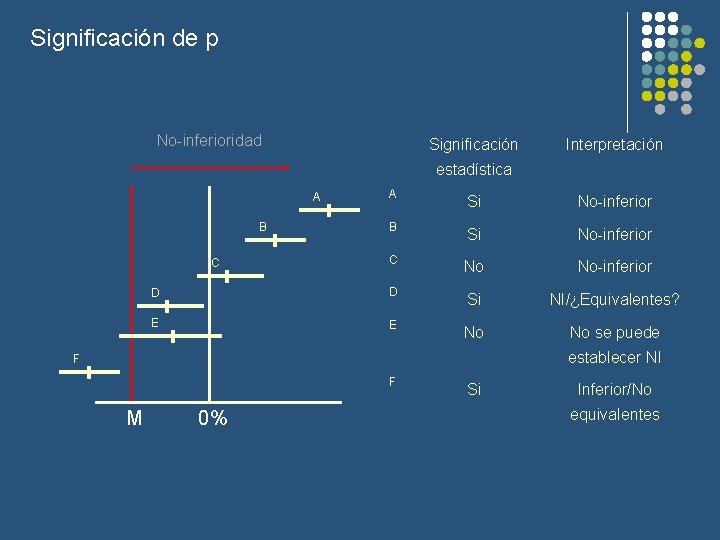 Significación de p

No-inferioridad

A

B

C

D

E

F

M 0%

|  | Significación estadística | Interpretación |
|---|---|---|
| A | Si | No-inferior |
| B | Si | No-inferior |
| C | No | No-inferior |
| D | Si | NI/¿Equivalentes? |
| E | No | No se puede establecer NI |
| F | Si | Inferior/No equivalentes |